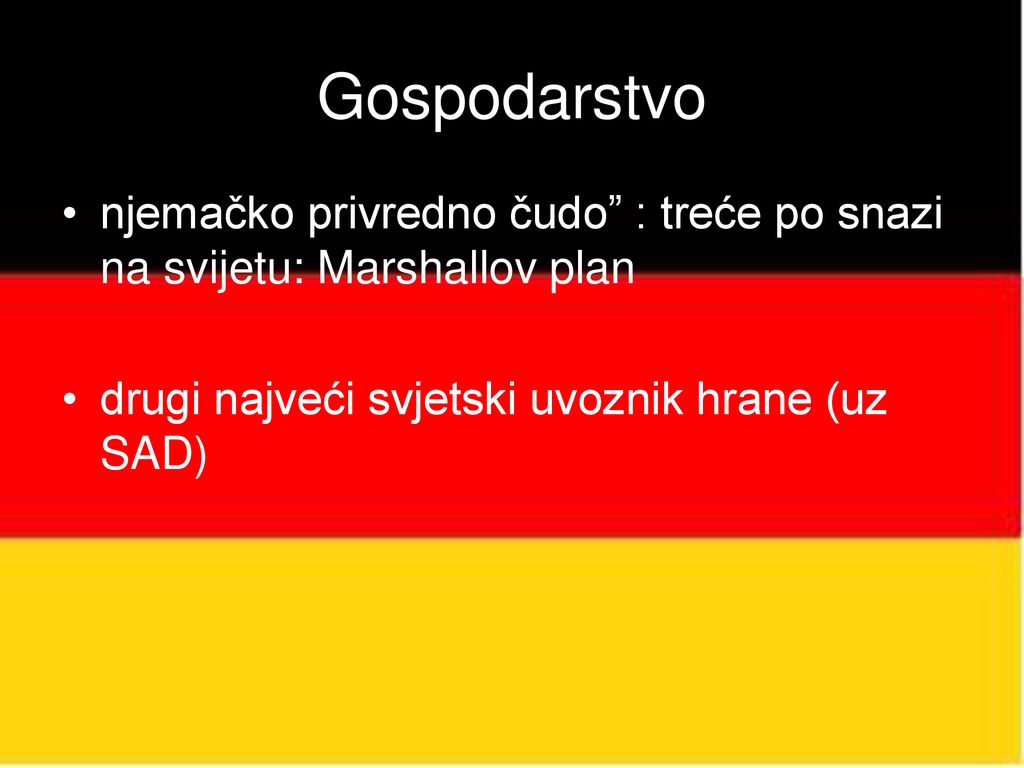 Gospodarstvo

• njemačko privredno čudo” : treće po snazi na svijetu: Marshallov plan

• drugi najveći svjetski uvoznik hrane (uz SAD)